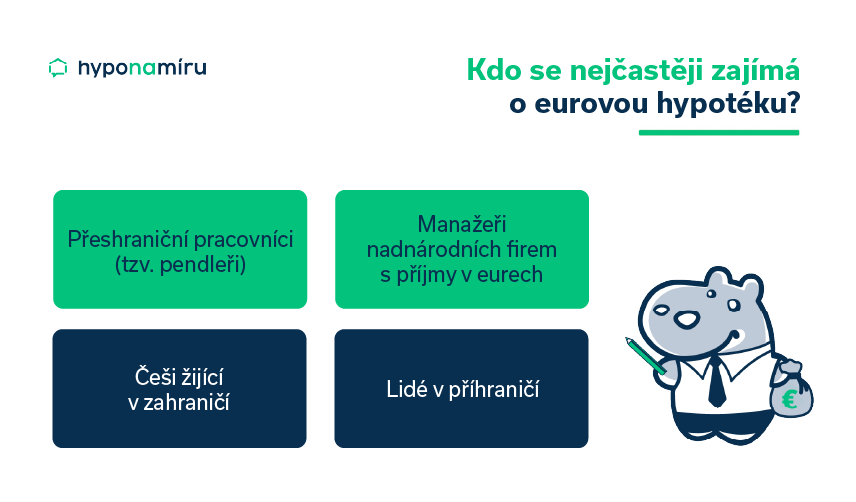 hyponamíru

Kdo se nejčastěji zajímá o eurovou hypotéku?

Přeshraniční pracovníci (tzv. pendleři)

Manažeři nadnárodních firem s příjmy v eurech

Češi žijící v zahraničí

Lidé v příhraničí

€